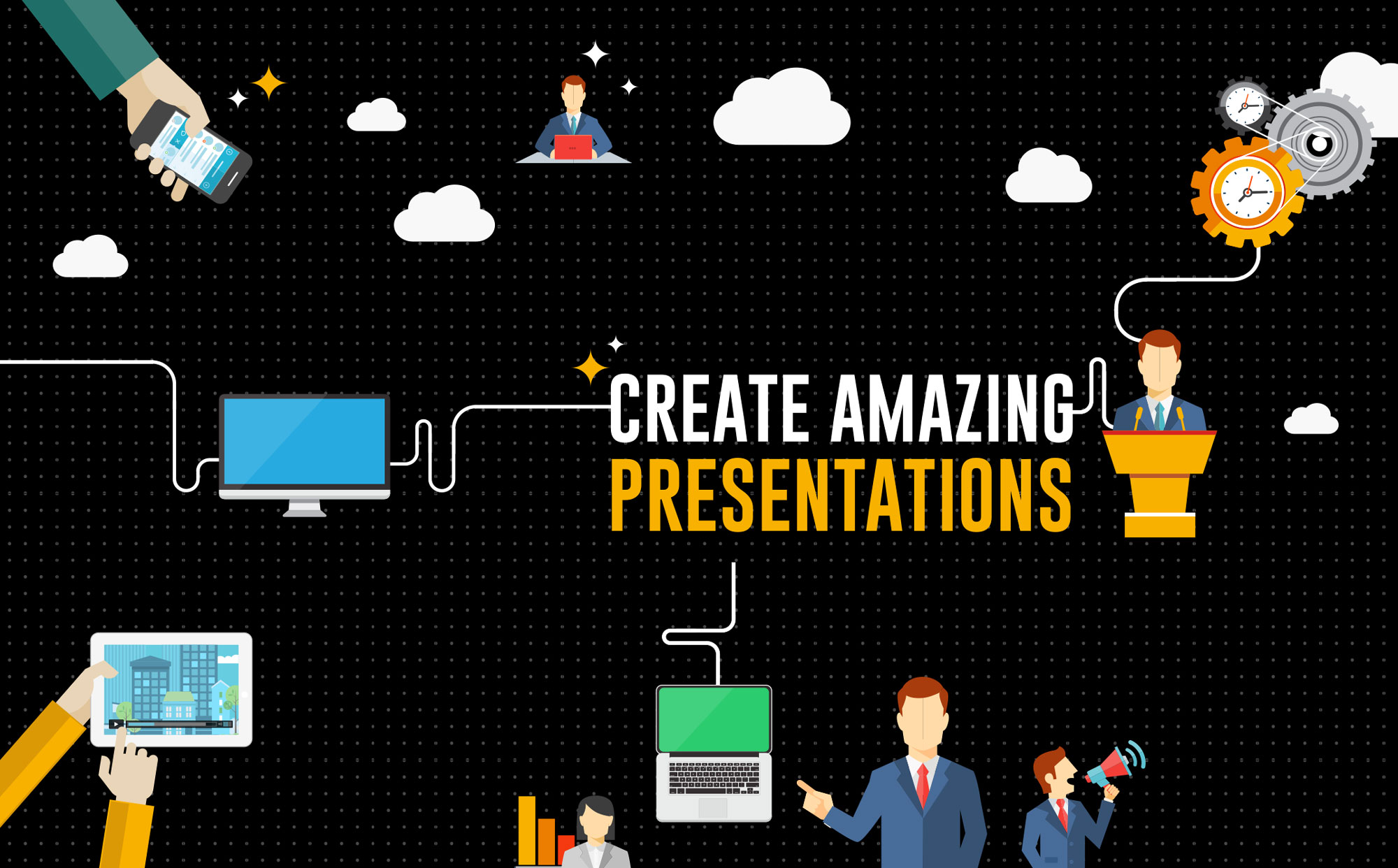 CREATE AMAZING
PRESENTATIONS